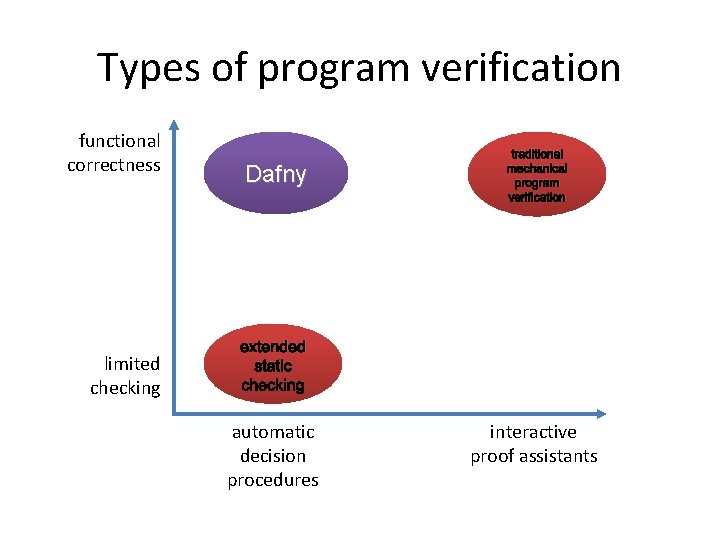 Types of program verification

functional correctness

Dafny

traditional mechanical program verification

limited checking

extended static checking

automatic decision procedures

interactive proof assistants